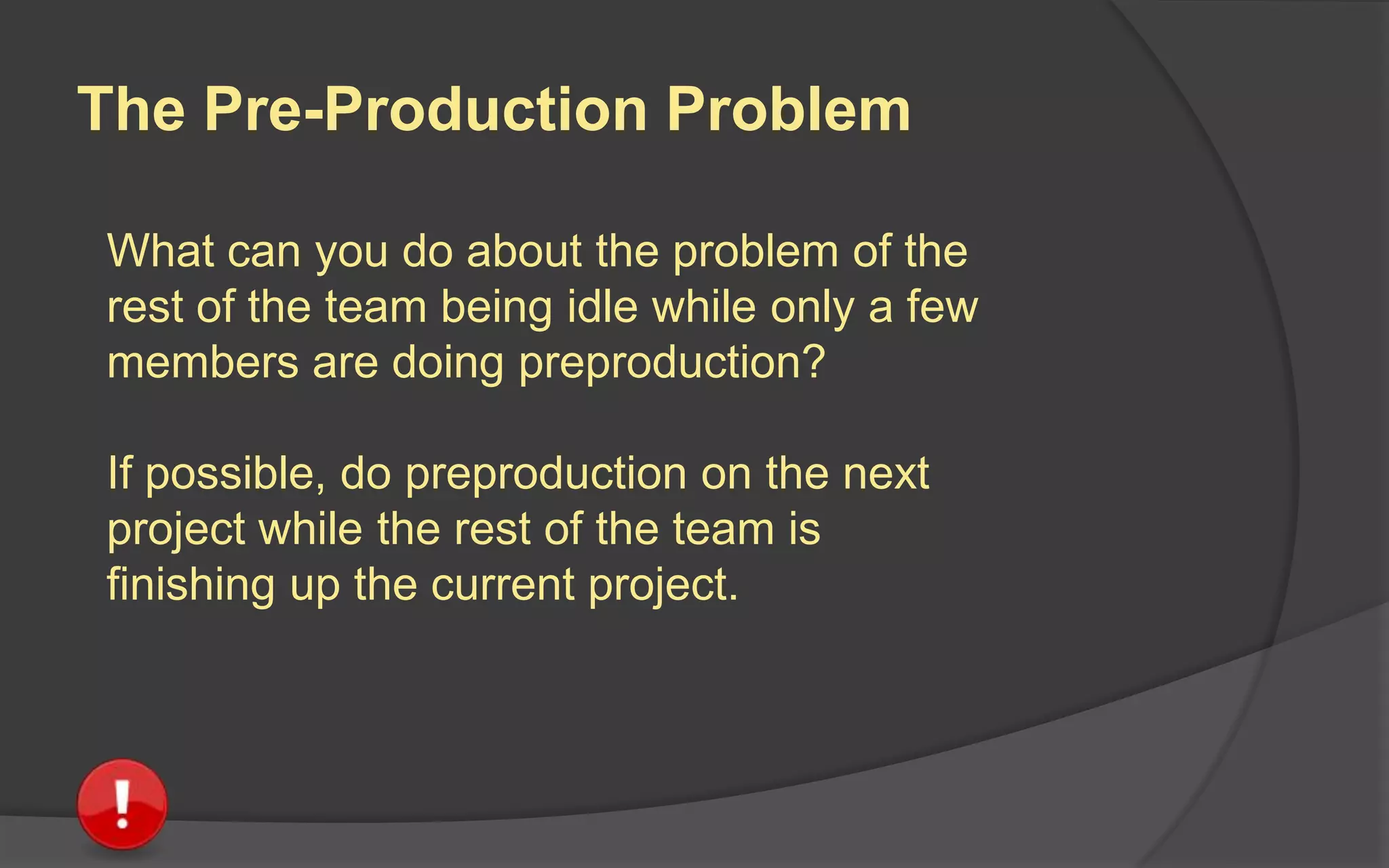 The Pre-Production Problem

What can you do about the problem of the rest of the team being idle while only a few members are doing preproduction?

If possible, do preproduction on the next project while the rest of the team is finishing up the current project.

!